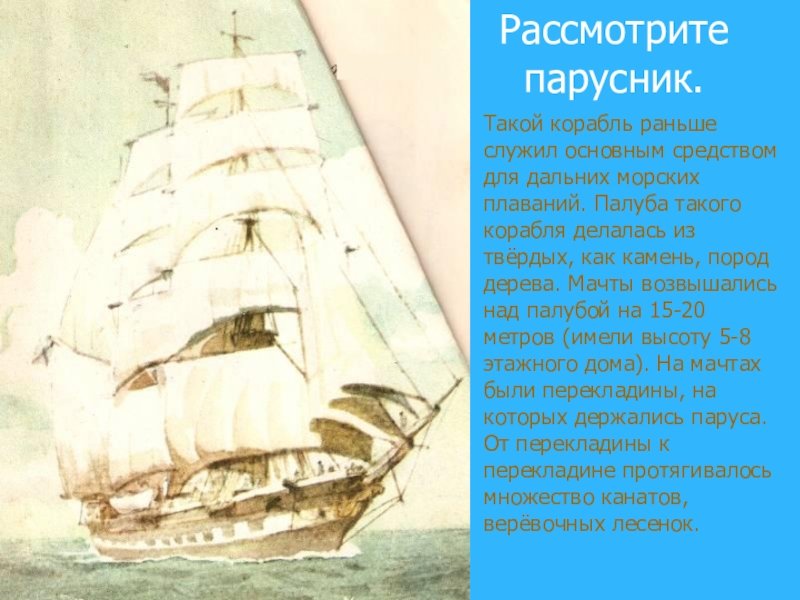 Рассмотрите парусник.

Такой корабль раньше служил основным средством для дальних морских плаваний. Палуба такого корабля делалась из твёрдых, как камень, пород дерева. Мачты возвышались над палубой на 15-20 метров (имели высоту 5-8 этажного дома). На мачтах были перекладины, на которых держались паруса. От перекладины к перекладине протягивалось множество канатов, верёвочных лесенок.